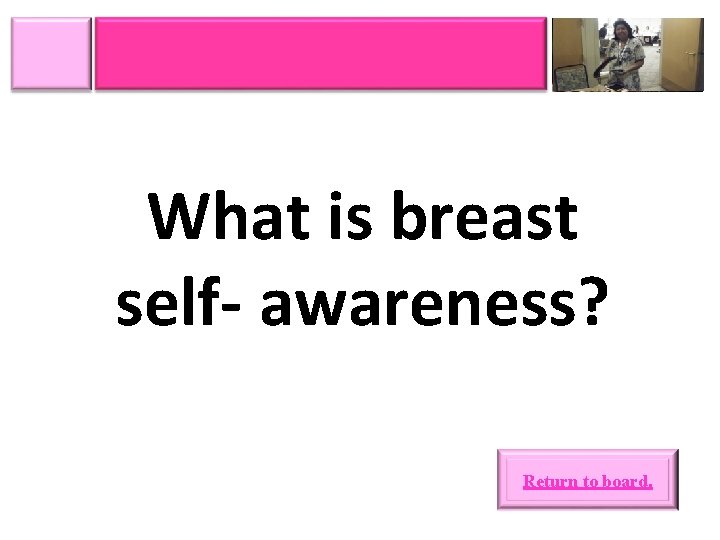 What is breast self- awareness?

Return to board.